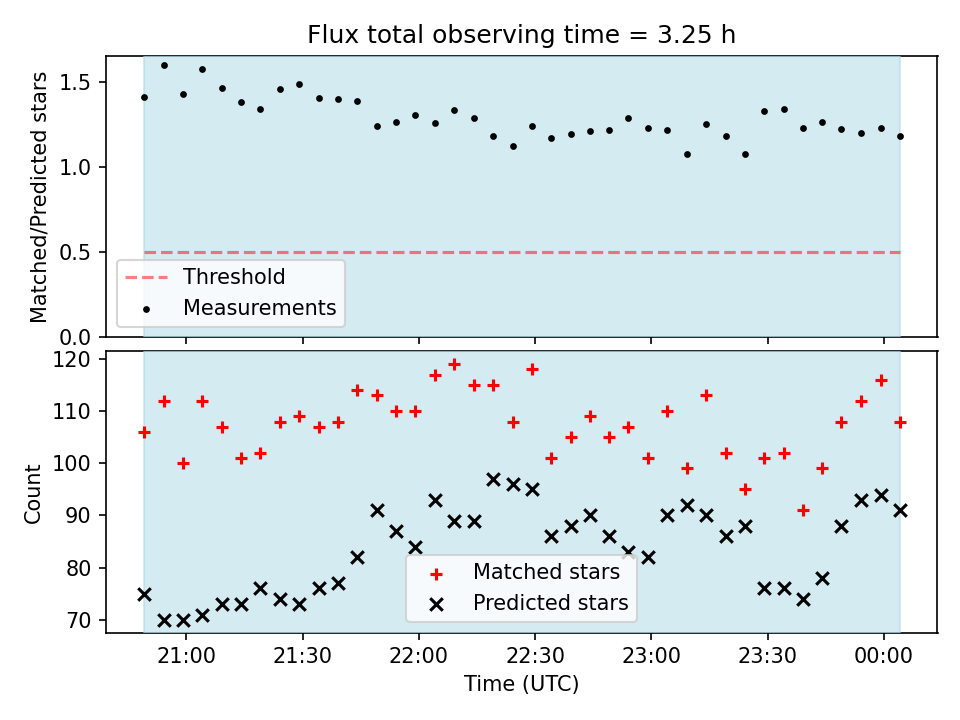 Flux total observing time = 3.25 h

Matched/Predicted stars

1.5
1.0
0.5
0.0

Threshold
Measurements

Count

120
110
100
90
80
70

Matched stars
Predicted stars

21:00
21:30
22:00
22:30
23:00
23:30
00:00

Time (UTC)